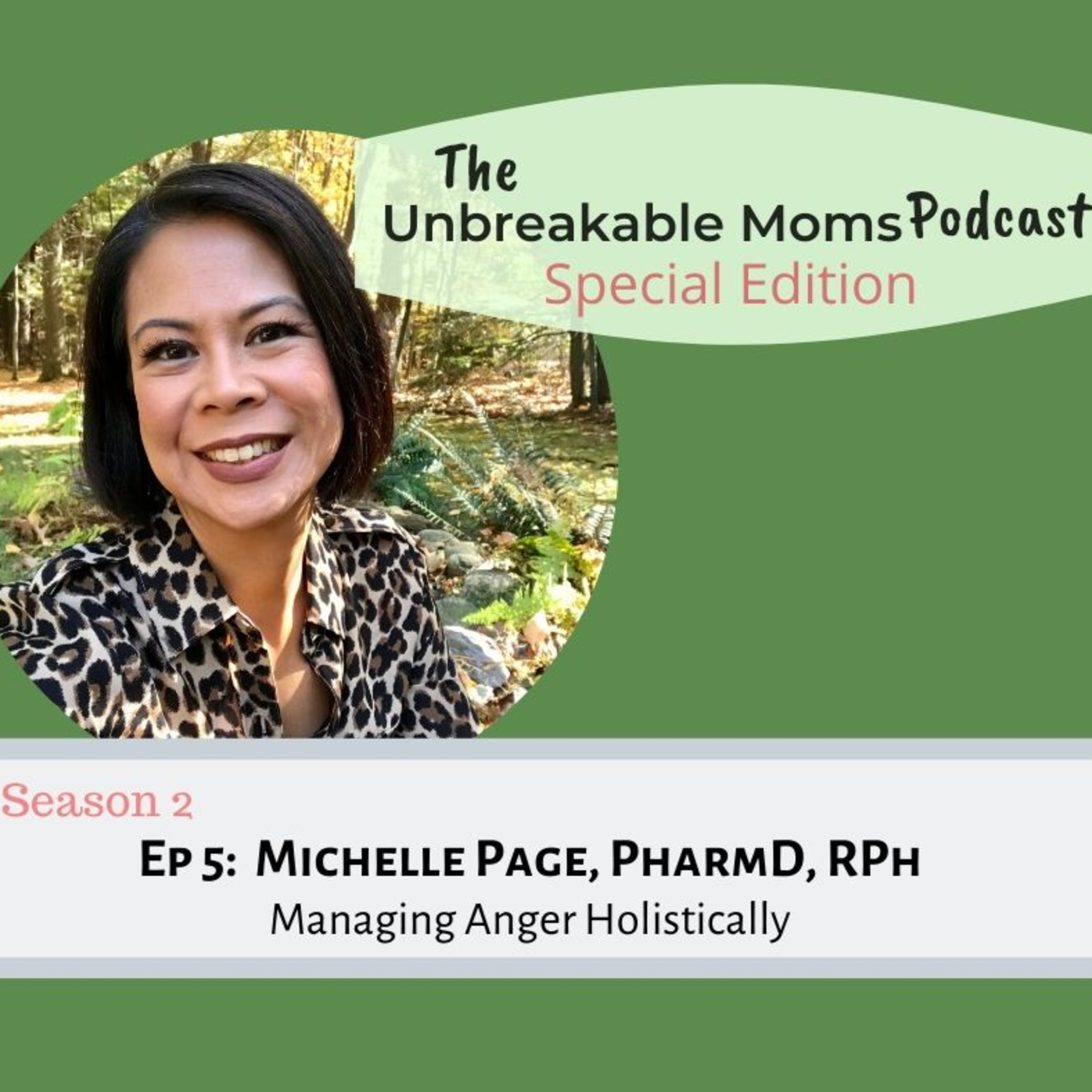 The Unbreakable Moms Podcast
Special Edition

Season 2

Ep 5: Michelle Page, PharmD, RPh
Managing Anger Holistically